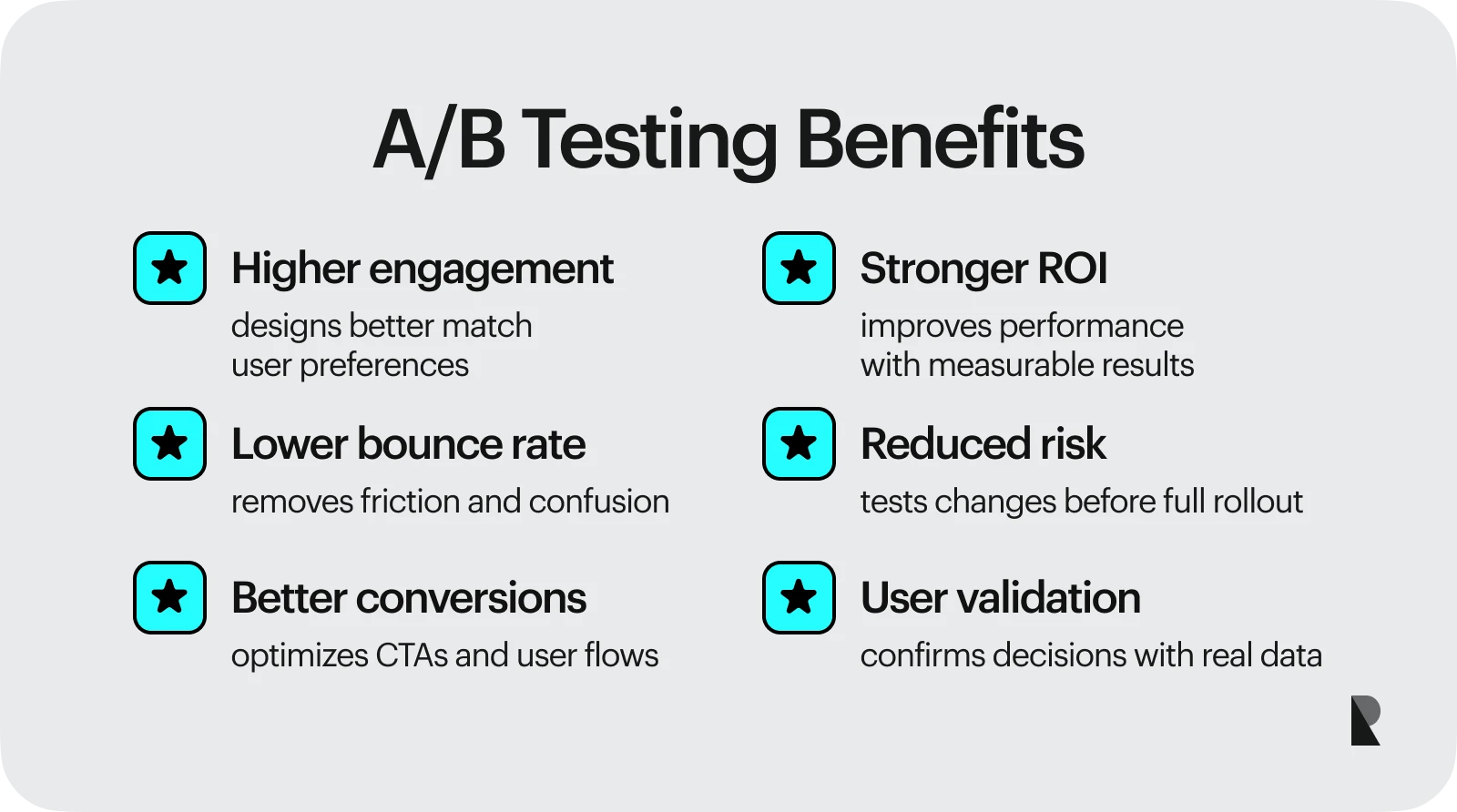 A/B Testing Benefits

Higher engagement
designs better match user preferences

Lower bounce rate
removes friction and confusion

Better conversions
optimizes CTAs and user flows

Stronger ROI
improves performance with measurable results

Reduced risk
tests changes before full rollout

User validation
confirms decisions with real data